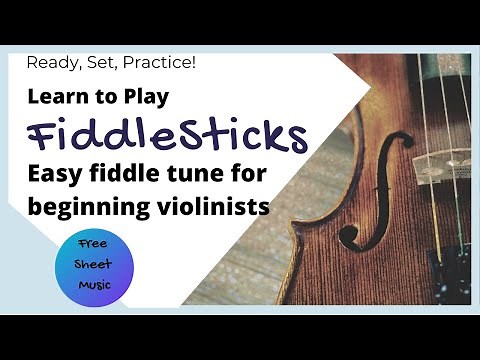 Ready, Set, Practice!

Learn to Play

FiddleSticks

Easy fiddle tune for beginning violinists

Free Sheet Music